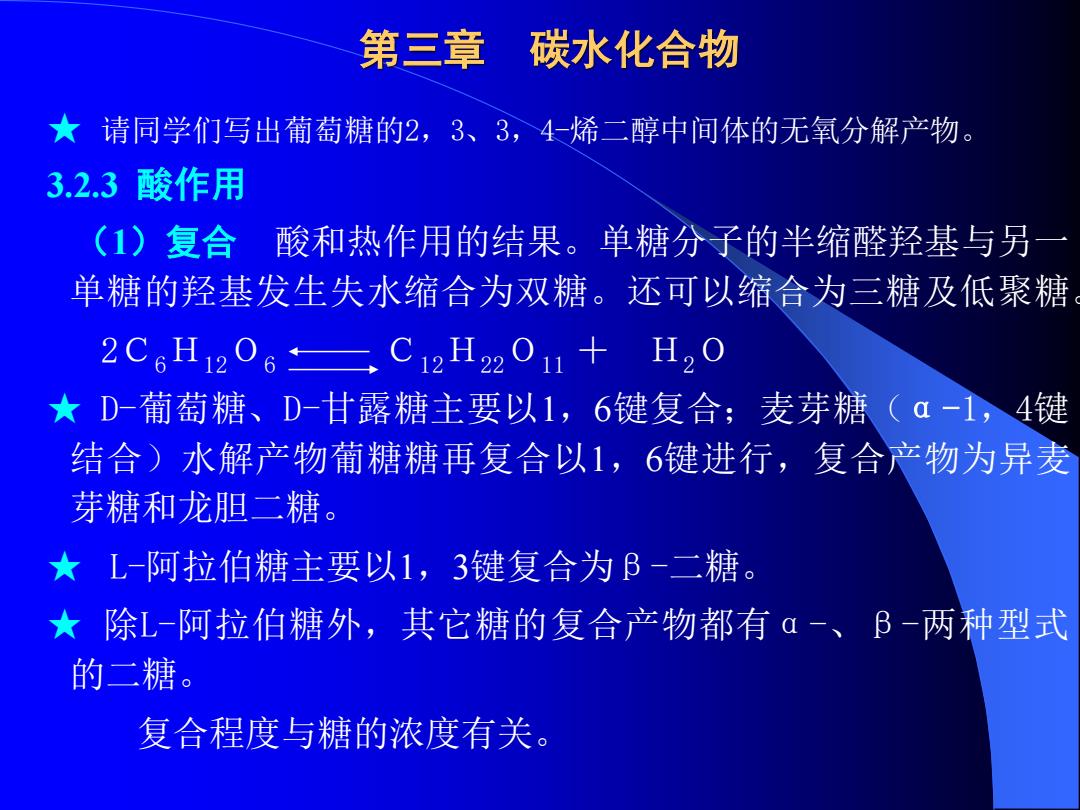 第三章　碳水化合物

★ 请同学们写出葡萄糖的2，3、3，4-烯二醇中间体的无氧分解产物。

3.2.3 酸作用

（1）复合　酸和热作用的结果。单糖分子的半缩醛羟基与另一单糖的羟基发生失水缩合为双糖。还可以缩合为三糖及低聚糖。

$2C_6H_{12}O_6 \rightleftharpoons C_{12}H_{22}O_{11} + H_2O$

★ D-葡萄糖、D-甘露糖主要以1，6键复合；麦芽糖（α-1，4键结合）水解产物葡糖糖再复合以1，6键进行，复合产物为异麦芽糖和龙胆二糖。

★ L-阿拉伯糖主要以1，3键复合为β-二糖。

★ 除L-阿拉伯糖外，其它糖的复合产物都有α-、β-两种型式的二糖。

复合程度与糖的浓度有关。